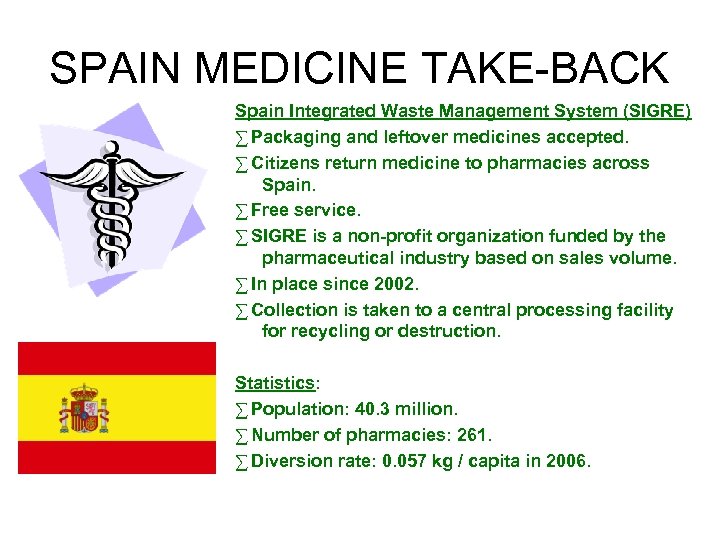 SPAIN MEDICINE TAKE-BACK

Spain Integrated Waste Management System (SIGRE)

∑ Packaging and leftover medicines accepted.

∑ Citizens return medicine to pharmacies across Spain.

∑ Free service.

∑ SIGRE is a non-profit organization funded by the pharmaceutical industry based on sales volume.

∑ In place since 2002.

∑ Collection is taken to a central processing facility for recycling or destruction.

Statistics:

∑ Population: 40.3 million.

∑ Number of pharmacies: 261.

∑ Diversion rate: 0.057 kg / capita in 2006.